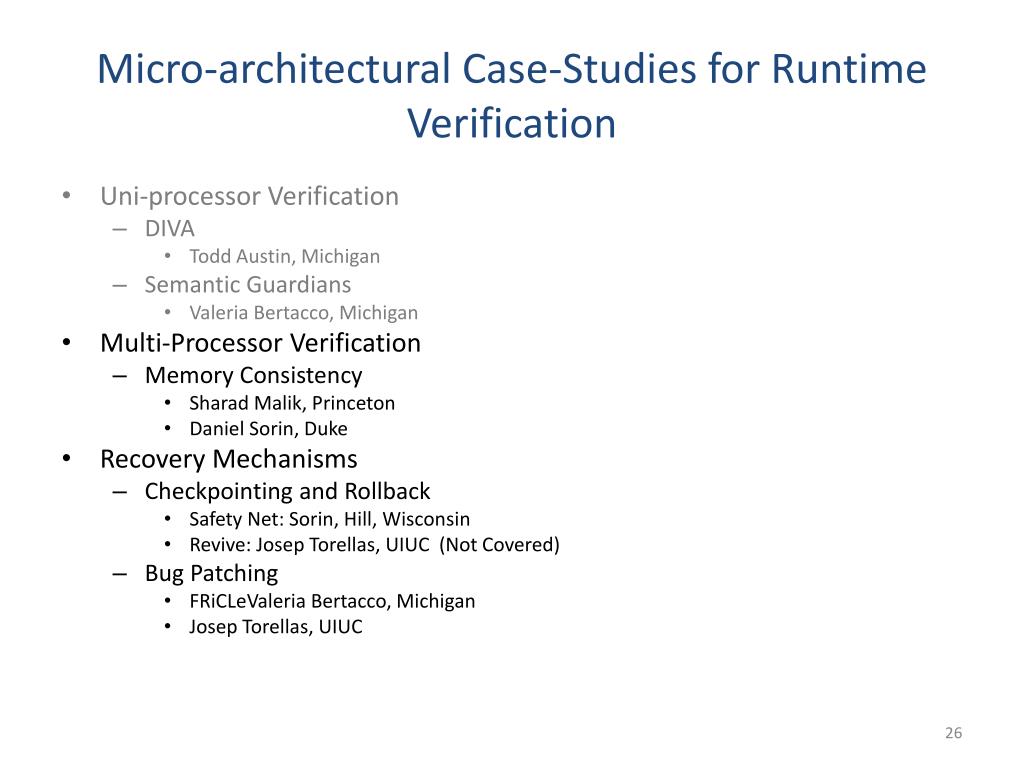 Micro-architectural Case-Studies for Runtime Verification

• Uni-processor Verification
  – DIVA
    • Todd Austin, Michigan
  – Semantic Guardians
    • Valeria Bertacco, Michigan
• Multi-Processor Verification
  – Memory Consistency
    • Sharad Malik, Princeton
    • Daniel Sorin, Duke
• Recovery Mechanisms
  – Checkpointing and Rollback
    • Safety Net: Sorin, Hill, Wisconsin
    • Revive: Josep Torellas, UIUC (Not Covered)
  – Bug Patching
    • FRiCLeValeria Bertacco, Michigan
    • Josep Torellas, UIUC

26